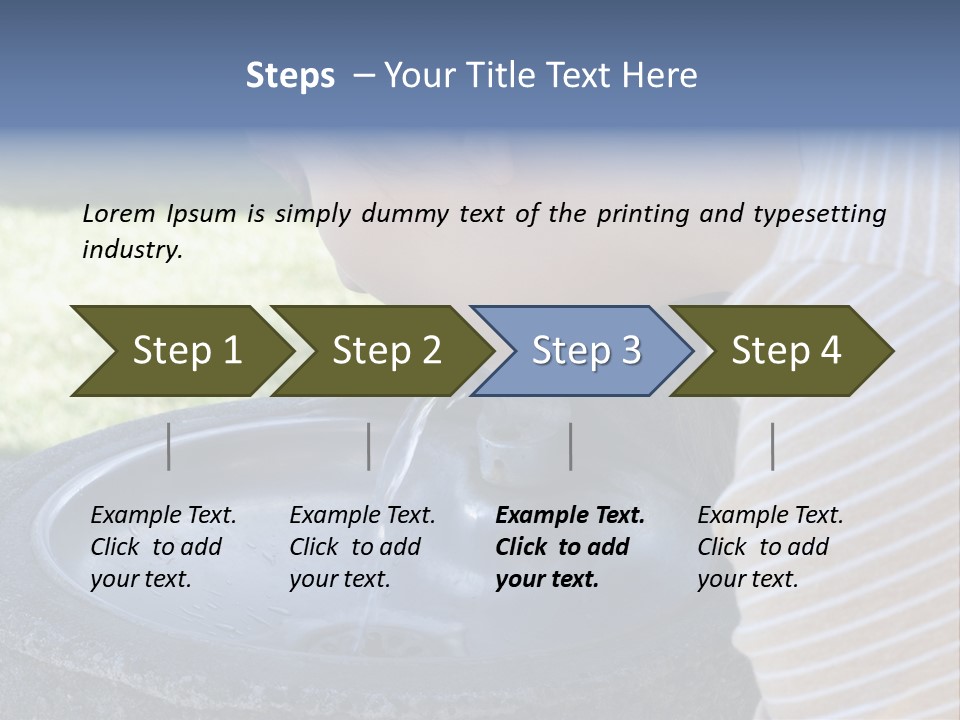 Steps – Your Title Text Here

Lorem Ipsum is simply dummy text of the printing and typesetting industry.

Step 1

Step 2

Step 3

Step 4

Example Text. Click to add your text.

Example Text. Click to add your text.

Example Text. Click to add your text.

Example Text. Click to add your text.